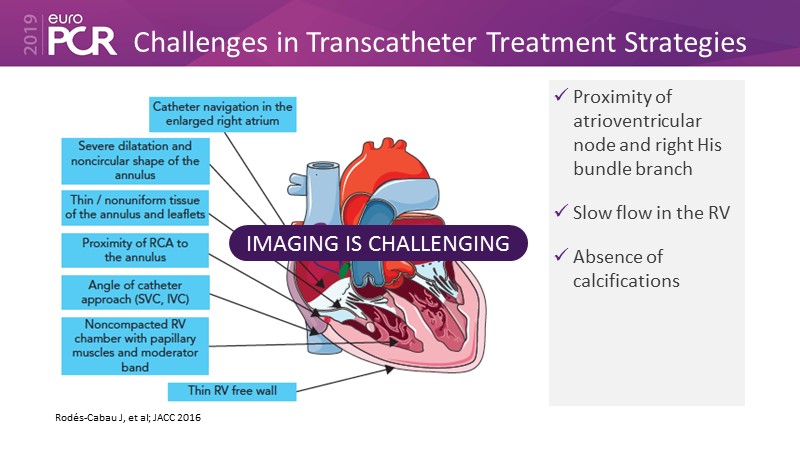 2019 euro PCR Challenges in Transcatheter Treatment Strategies

Catheter navigation in the enlarged right atrium

Severe dilatation and noncircular shape of the annulus

Thin / nonuniform tissue of the annulus and leaflets

Proximity of RCA to the annulus

Angle of catheter approach (SVC, IVC)

Noncompacted RV chamber with papillary muscles and moderator band

Thin RV free wall

IMAGING IS CHALLENGING

✓ Proximity of atrioventricular node and right His bundle branch

✓ Slow flow in the RV

✓ Absence of calcifications

Rodés-Cabau J, et al; JACC 2016